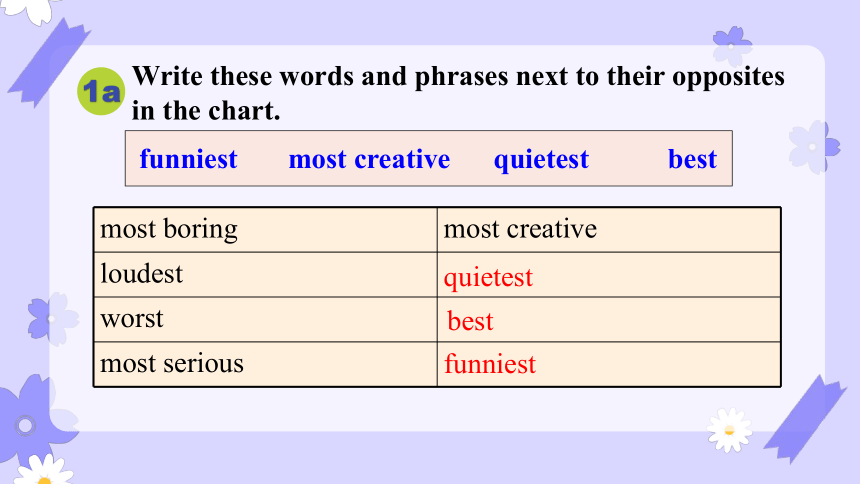 1a Write these words and phrases next to their opposites in the chart.

funniest most creative quietest best

| most boring | most creative |
|---|---|
| loudest | quietest |
| worst | best |
| most serious | funniest |